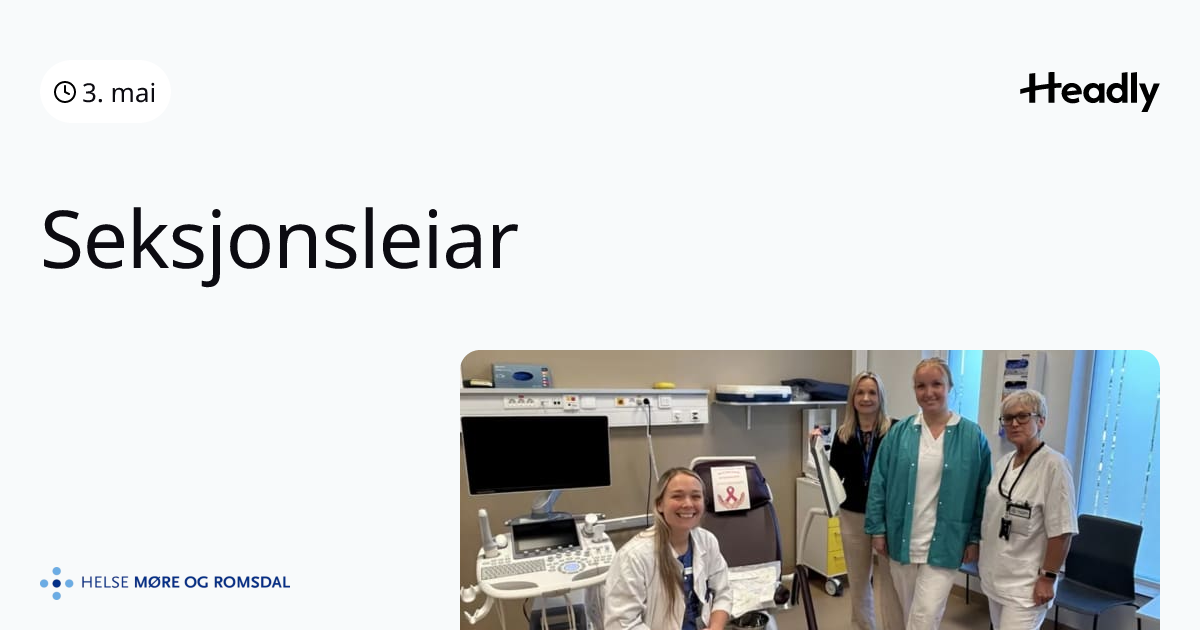 3. mai

Headly

Seksjonsleiar

HELSE MØRE OG ROMSDAL